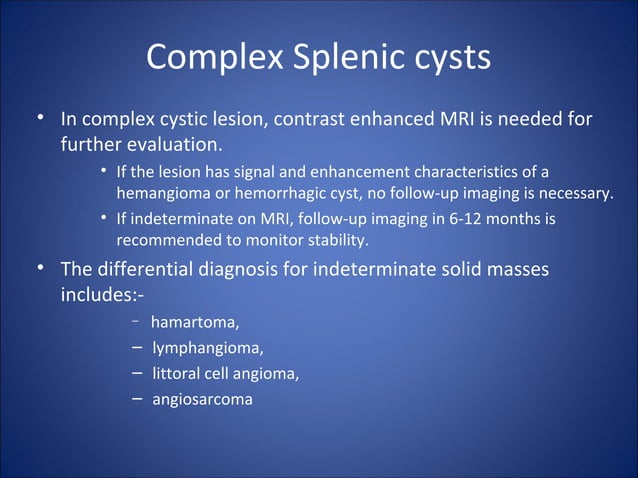 Complex Splenic cysts

• In complex cystic lesion, contrast enhanced MRI is needed for further evaluation.

• If the lesion has signal and enhancement characteristics of a hemangioma or hemorrhagic cyst, no follow-up imaging is necessary.

• If indeterminate on MRI, follow-up imaging in 6-12 months is recommended to monitor stability.

• The differential diagnosis for indeterminate solid masses includes:-

– hamartoma,

– lymphangioma,

– littoral cell angioma,

– angiosarcoma